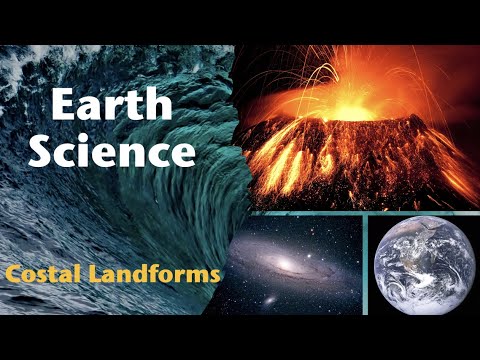 Earth Science

Costal Landforms